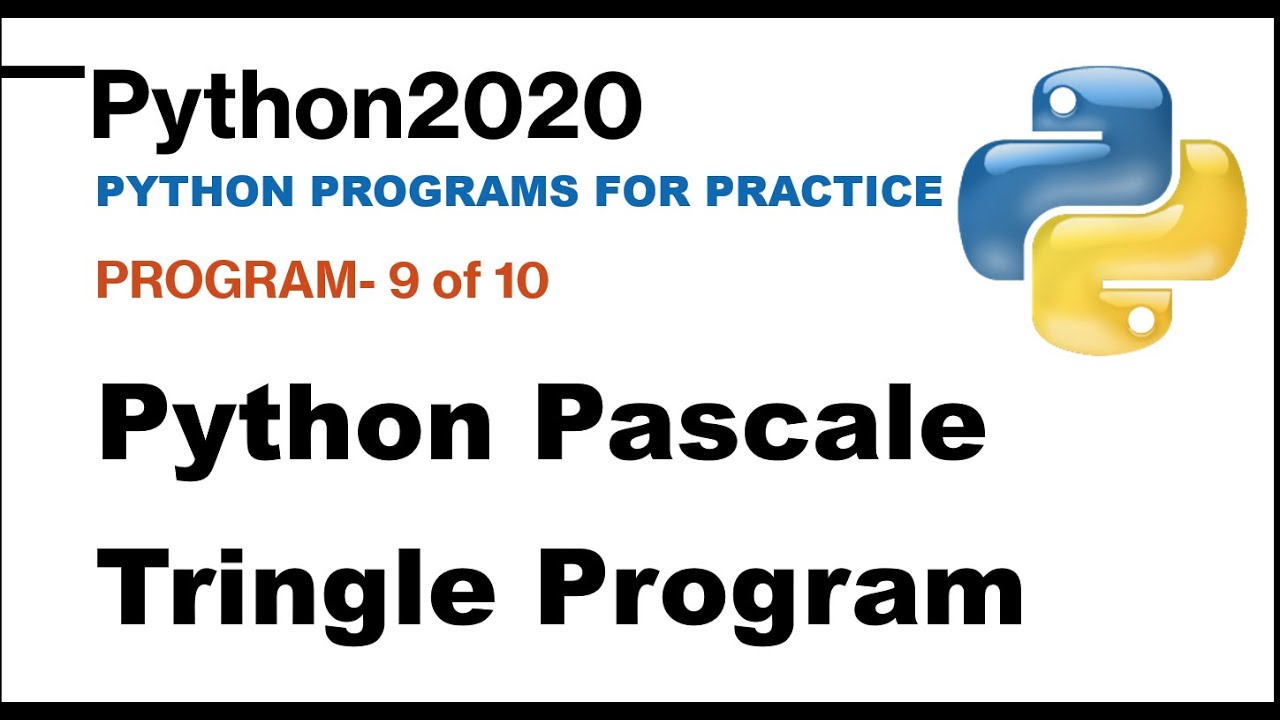 Python2020
PYTHON PROGRAMS FOR PRACTICE
PROGRAM- 9 of 10

Python Pascale Tringle Program